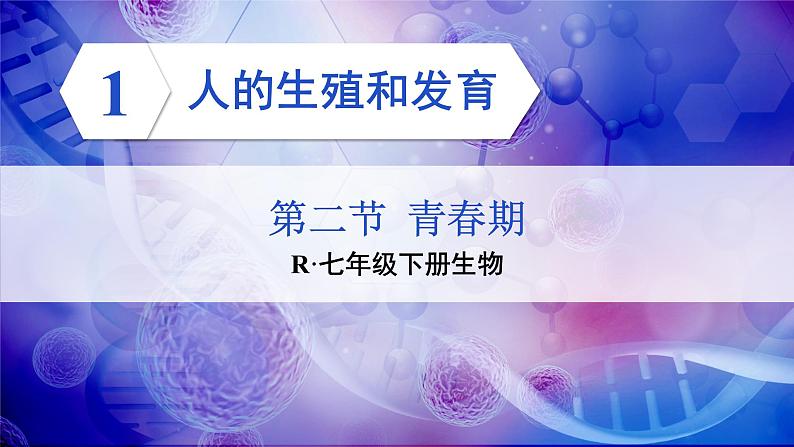 1 人的生殖和发育

第二节 青春期

R·七年级下册生物